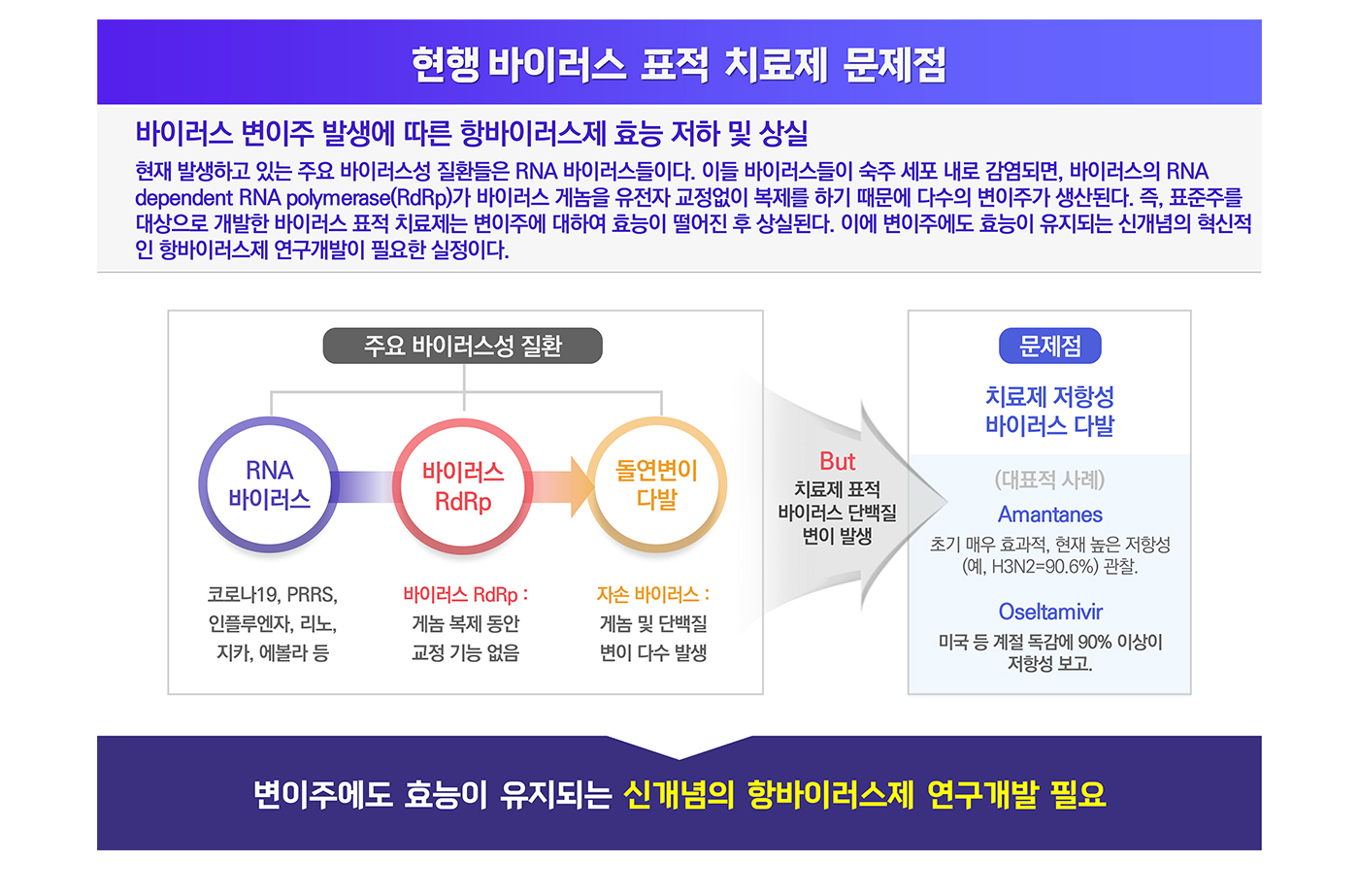 현행 바이러스 표적 치료제 문제점

바이러스 변이주 발생에 따른 항바이러스제 효능 저하 및 상실

현재 발생하고 있는 주요 바이러스성 질환들은 RNA 바이러스들이다. 이들 바이러스들이 숙주 세포 내로 감염되면, 바이러스의 RNA dependent RNA polymerase(RdRp)가 바이러스 게놈을 유전자 교정없이 복제를 하기 때문에 다수의 변이주가 생산된다. 즉, 표준주를 대상으로 개발한 바이러스 표적 치료제는 변이주에 대하여 효능이 떨어진 후 상실된다. 이에 변이주에도 효능이 유지되는 신개념의 혁신적인 항바이러스제 연구개발이 필요한 실정이다.

주요 바이러스성 질환

RNA 바이러스

바이러스 RdRp

돌연변이 다발

코로나19, PRRS, 인플루엔자, 리노, 지카, 에볼라 등

바이러스 RdRp : 게놈 복제 동안 교정 기능 없음

자손 바이러스 : 게놈 및 단백질 변이 다수 발생

But
치료제 표적 바이러스 단백질 변이 발생

문제점

치료제 저항성 바이러스 다발

(대표적 사례)

Amantanes
초기 매우 효과적, 현재 높은 저항성 (예, H3N2=90.6%) 관찰.

Oseltamivir
미국 등 계절 독감에 90% 이상이 저항성 보고.

변이주에도 효능이 유지되는 신개념의 항바이러스제 연구개발 필요